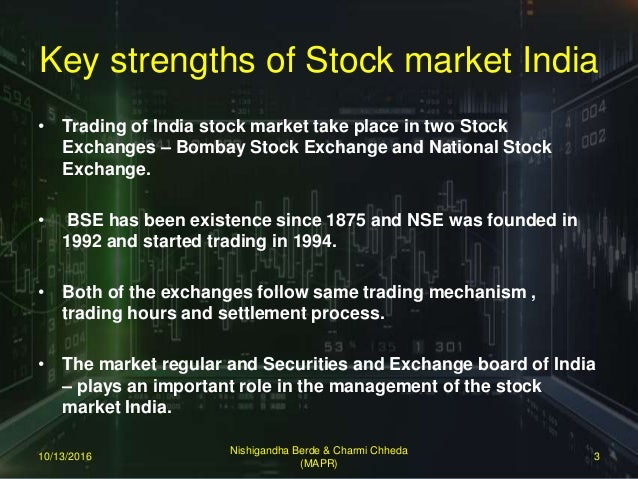 Key strengths of Stock market India

• Trading of India stock market take place in two Stock Exchanges – Bombay Stock Exchange and National Stock Exchange.

• BSE has been existence since 1875 and NSE was founded in 1992 and started trading in 1994.

• Both of the exchanges follow same trading mechanism , trading hours and settlement process.

• The market regular and Securities and Exchange board of India – plays an important role in the management of the stock market India.

10/13/2016

Nishigandha Berde & Charmi Chheda (MAPR)

3